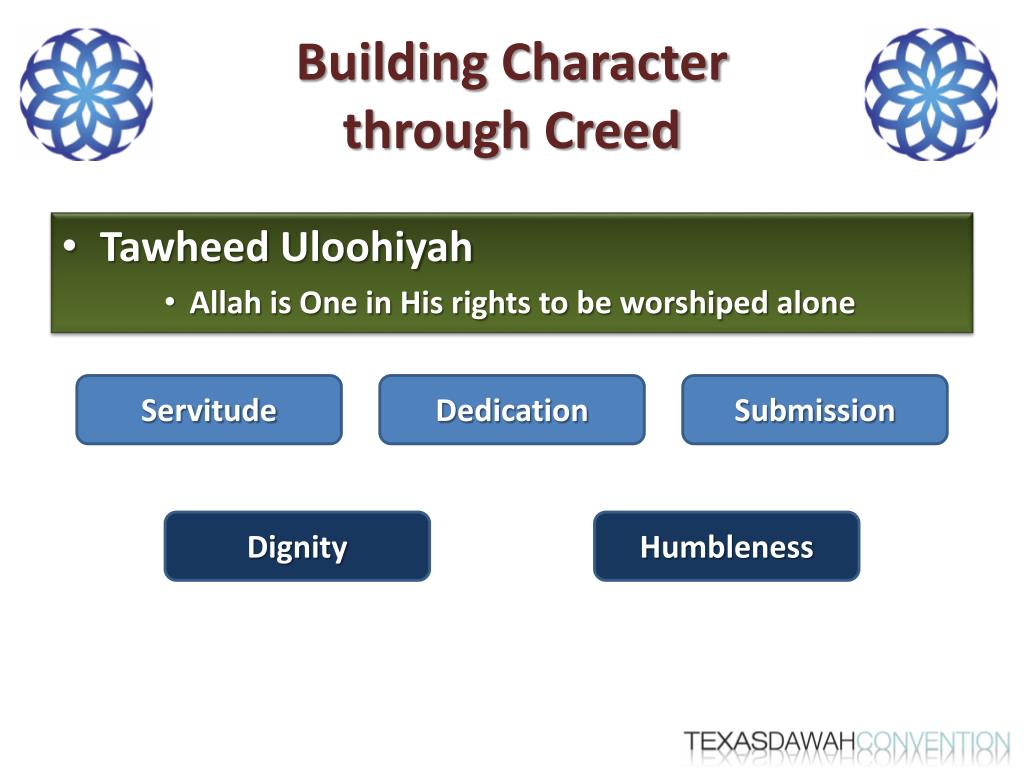 Building Character through Creed

• Tawheed Uloohiyah
  • Allah is One in His rights to be worshiped alone

Servitude

Dedication

Submission

Dignity

Humbleness

TEXASDAWAHCONVENTION